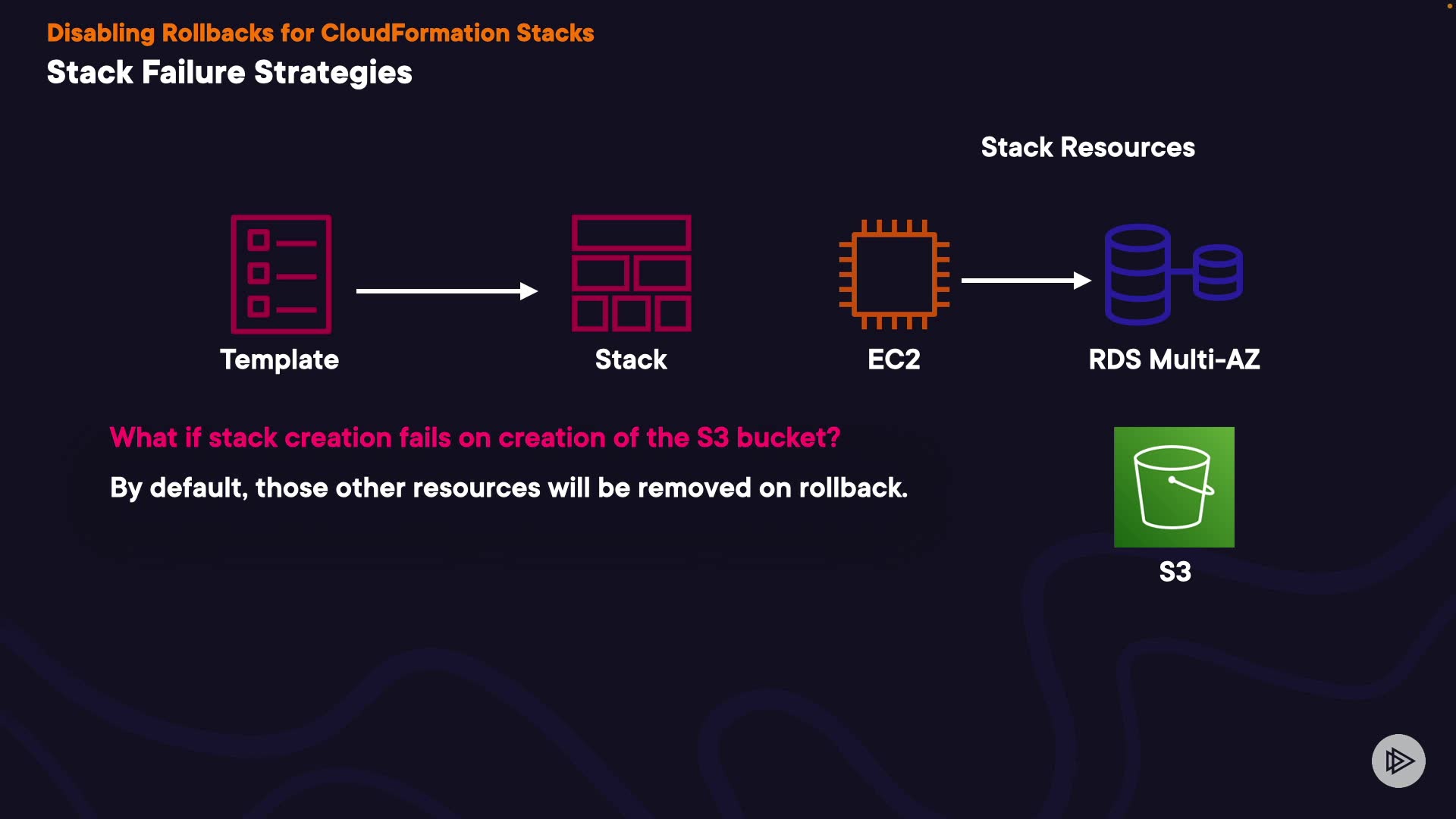 Disabling Rollbacks for CloudFormation Stacks
Stack Failure Strategies

Stack Resources

Template

Stack

EC2

RDS Multi-AZ

What if stack creation fails on creation of the S3 bucket?

By default, those other resources will be removed on rollback.

S3